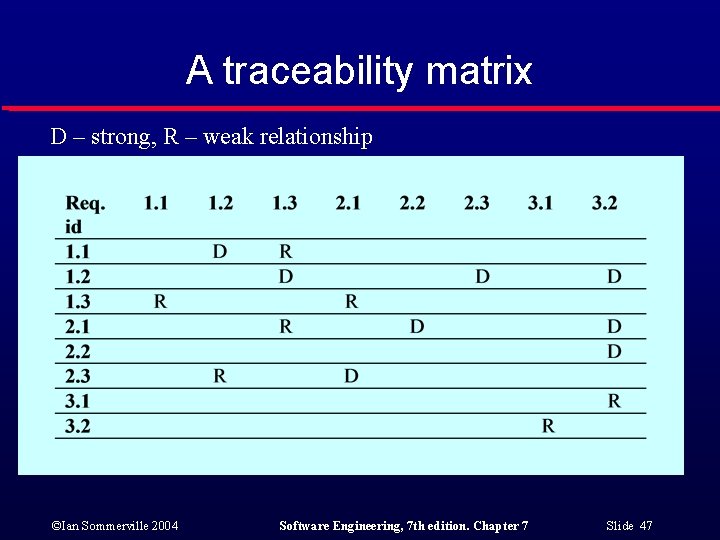 A traceability matrix

D – strong, R – weak relationship

| Req. id | 1.1 | 1.2 | 1.3 | 2.1 | 2.2 | 2.3 | 3.1 | 3.2 |
|---|---|---|---|---|---|---|---|---|
| 1.1 | | D | R | | | | | |
| 1.2 | | | D | | | D | | D |
| 1.3 | R | | | R | | | | |
| 2.1 | | | R | | D | | | D |
| 2.2 | | | | | | | | D |
| 2.3 | | R | | D | | | | |
| 3.1 | | | | | | | | R |
| 3.2 | | | | | | | R | |

©Ian Sommerville 2004 Software Engineering, 7th edition. Chapter 7 Slide 47